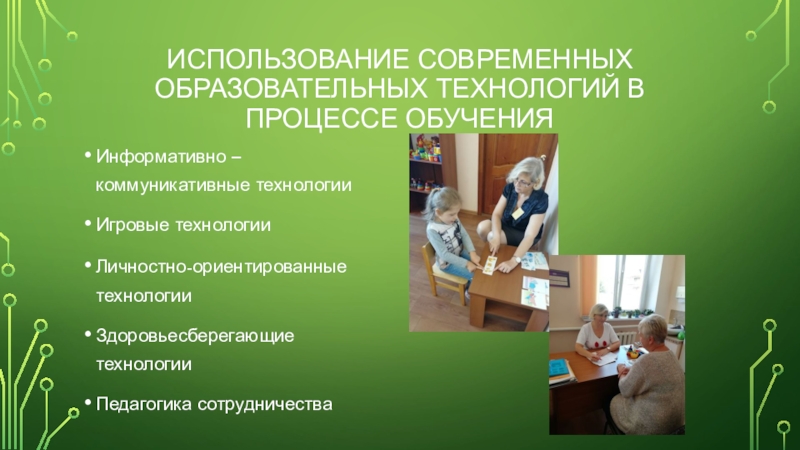 ИСПОЛЬЗОВАНИЕ СОВРЕМЕННЫХ ОБРАЗОВАТЕЛЬНЫХ ТЕХНОЛОГИЙ В ПРОЦЕССЕ ОБУЧЕНИЯ

• Информативно – коммуникативные технологии

• Игровые технологии

• Личностно-ориентированные технологии

• Здоровьесберегающие технологии

• Педагогика сотрудничества